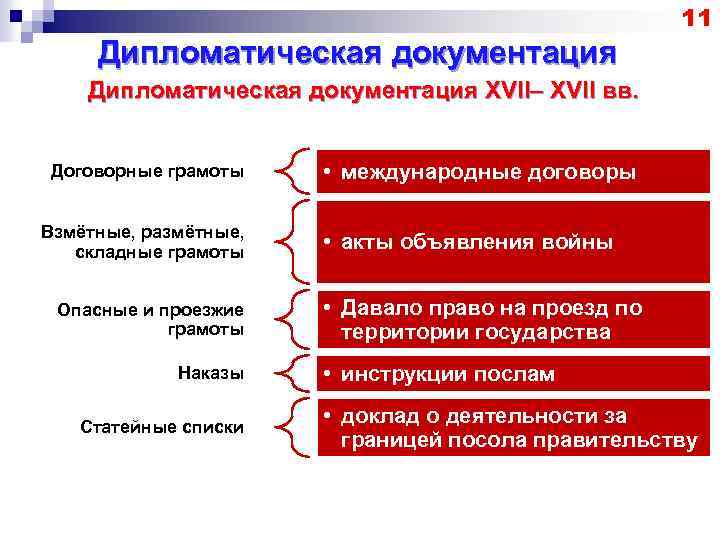 11

Дипломатическая документация

Дипломатическая документация XVII– XVII вв.

Договорные грамоты

• международные договоры

Взмётные, размётные, складные грамоты

• акты объявления войны

Опасные и проезжие грамоты

• Давало право на проезд по территории государства

Наказы

• инструкции послам

Статейные списки

• доклад о деятельности за границей посола правительству